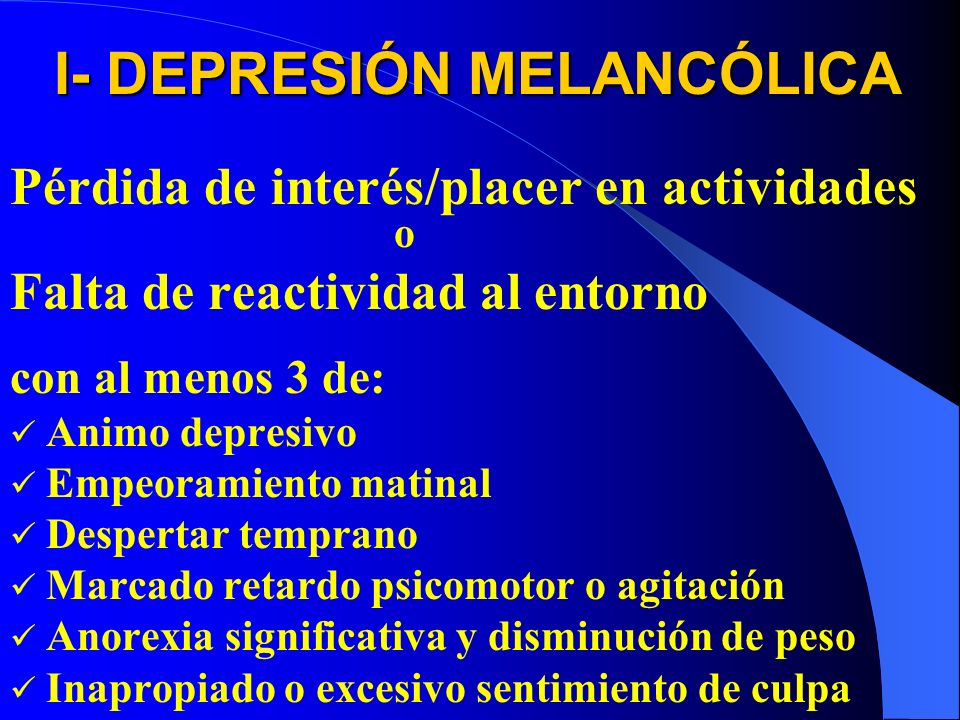 I- DEPRESIÓN MELANCÓLICA

Pérdida de interés/placer en actividades
o
Falta de reactividad al entorno

con al menos 3 de:
✓ Animo depresivo
✓ Empeoramiento matinal
✓ Despertar temprano
✓ Marcado retardo psicomotor o agitación
✓ Anorexia significativa y disminución de peso
✓ Inapropiado o excesivo sentimiento de culpa